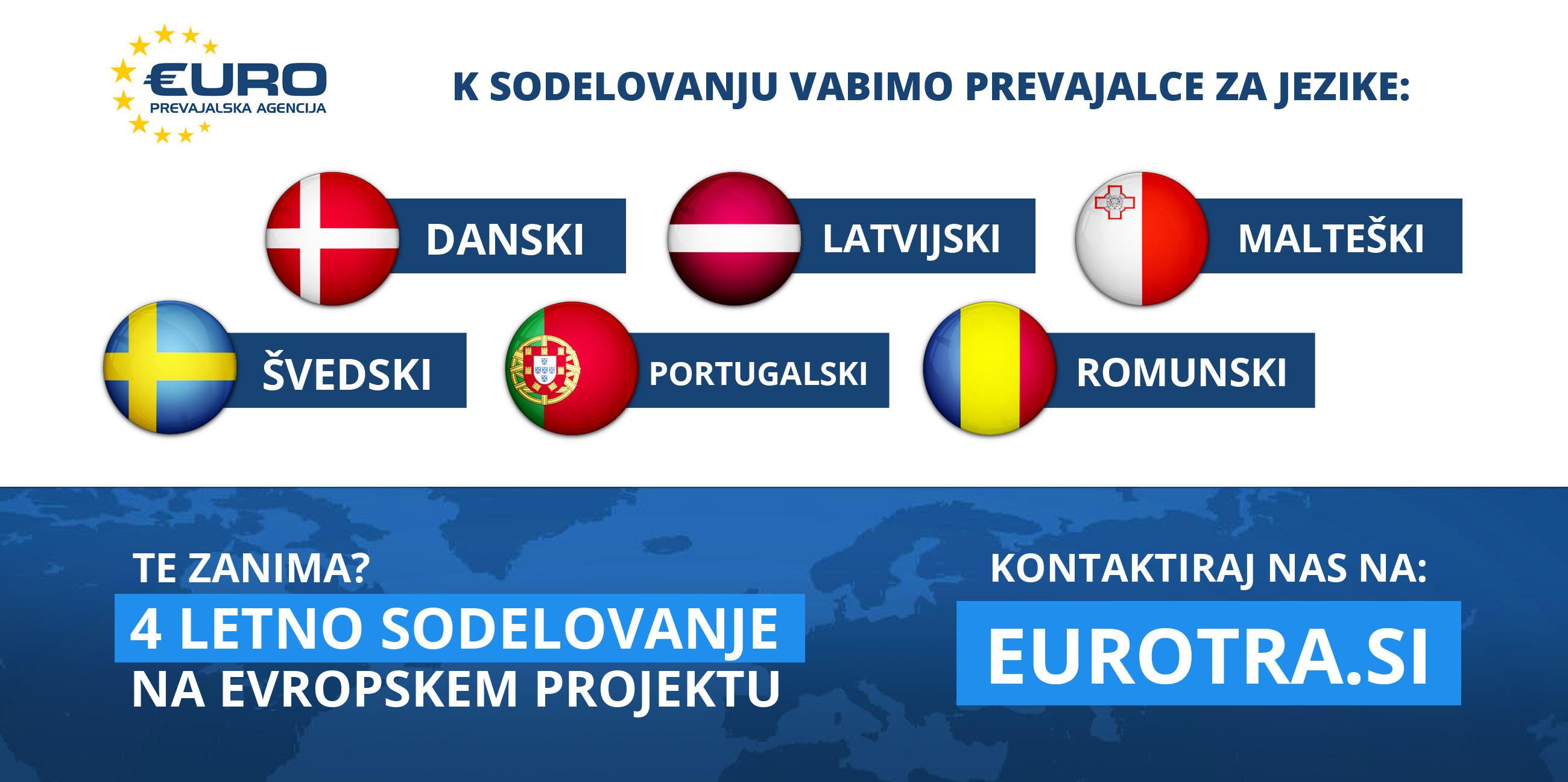 €URO
PREVAJALSKA AGENCIJA

K SODELOVANJU VABIMO PREVAJALCE ZA JEZIKE:

DANSKI
LATVIJSKI
MALTEŠKI
ŠVEDSKI
PORTUGALSKI
ROMUNSKI

TE ZANIMA?
4 LETNO SODELOVANJE
NA EVROPSKEM PROJEKTU

KONTAKTIRAJ NAS NA:
EUROTRA.SI